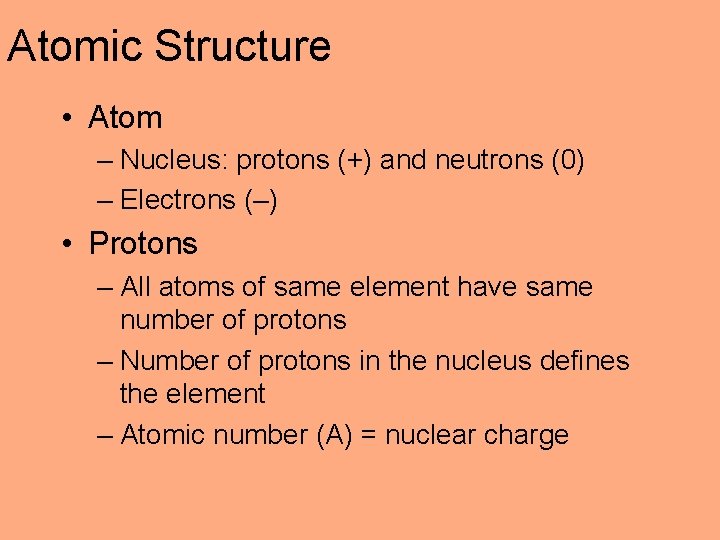 Atomic Structure

• Atom
– Nucleus: protons (+) and neutrons (0)
– Electrons (–)

• Protons
– All atoms of same element have same number of protons
– Number of protons in the nucleus defines the element
– Atomic number (A) = nuclear charge